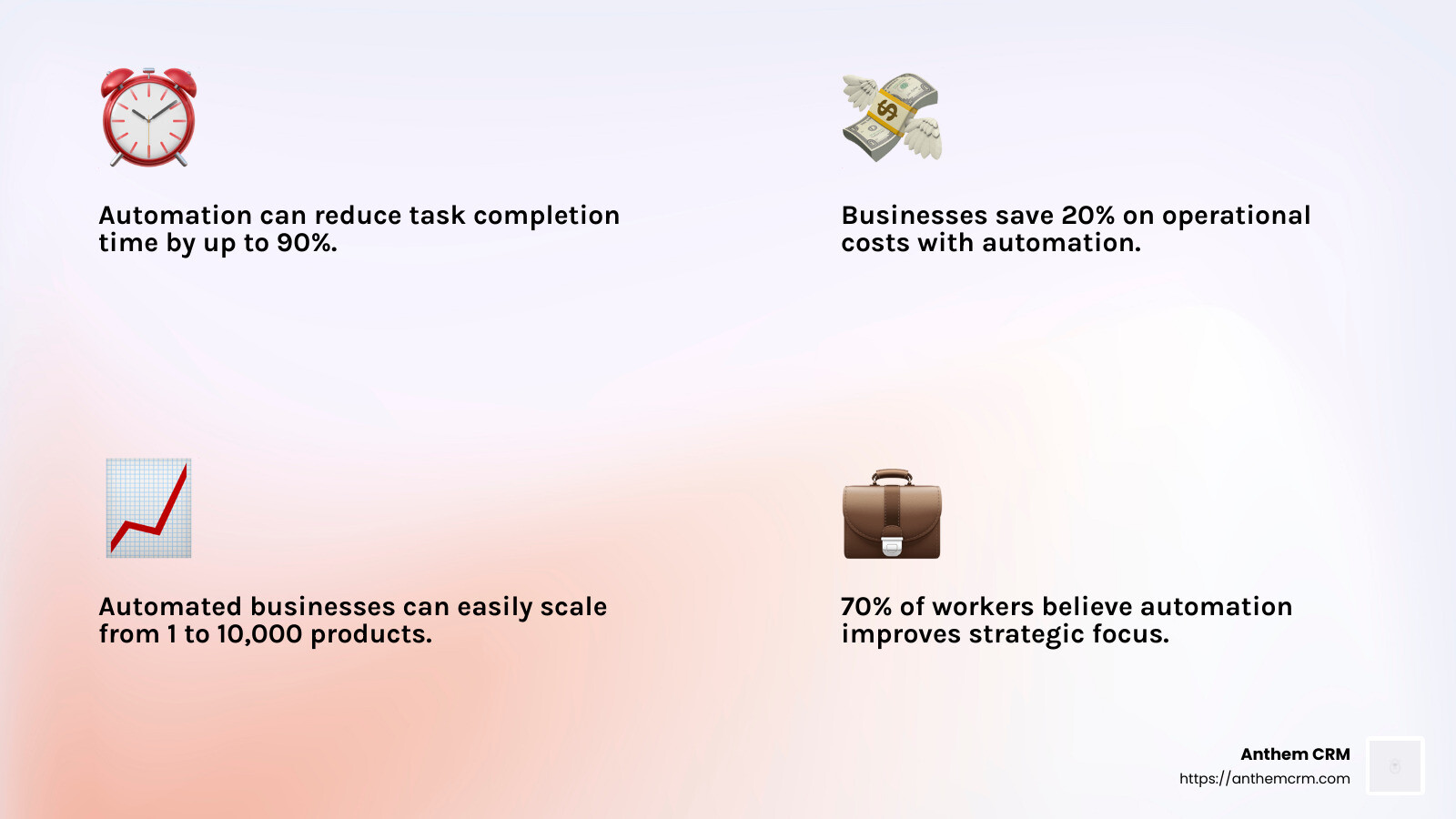 Automation can reduce task completion time by up to 90%.

Businesses save 20% on operational costs with automation.

Automated businesses can easily scale from 1 to 10,000 products.

70% of workers believe automation improves strategic focus.

Anthem CRM
https://anthemcrm.com